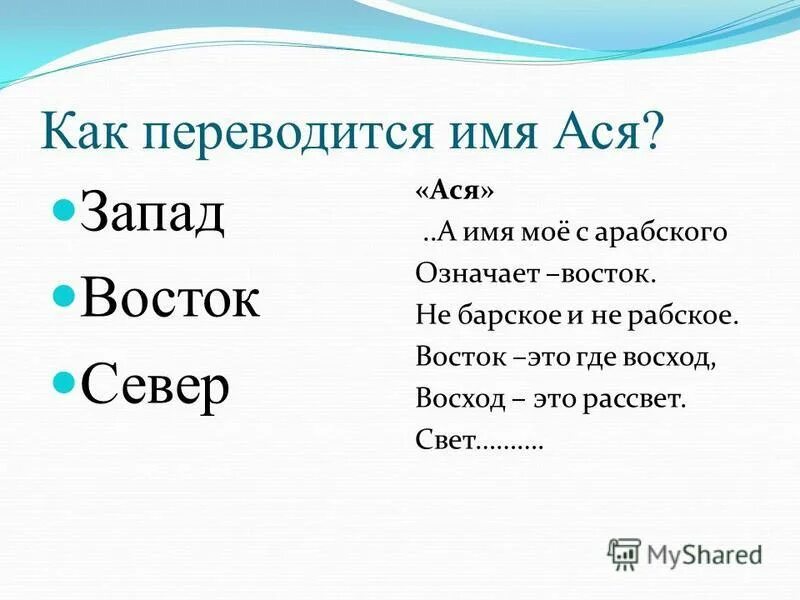 Как переводится имя Ася?

Запад

Восток

Север

«Ася»

..А имя моё с арабского
Означает –восток.
Не барское и не рабское.
Восток –это где восход,
Восход – это рассвет.
Свет..........

MyShared